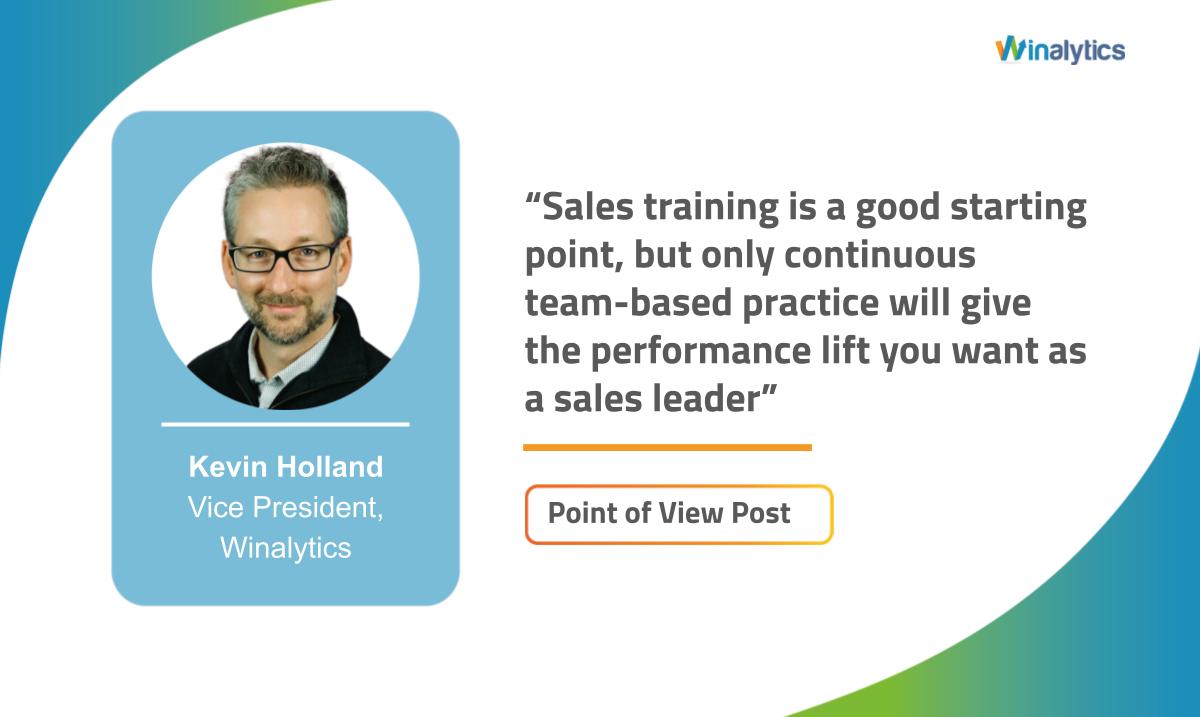 Winalytics

Kevin Holland
Vice President,
Winalytics

“Sales training is a good starting point, but only continuous team-based practice will give the performance lift you want as a sales leader”

Point of View Post